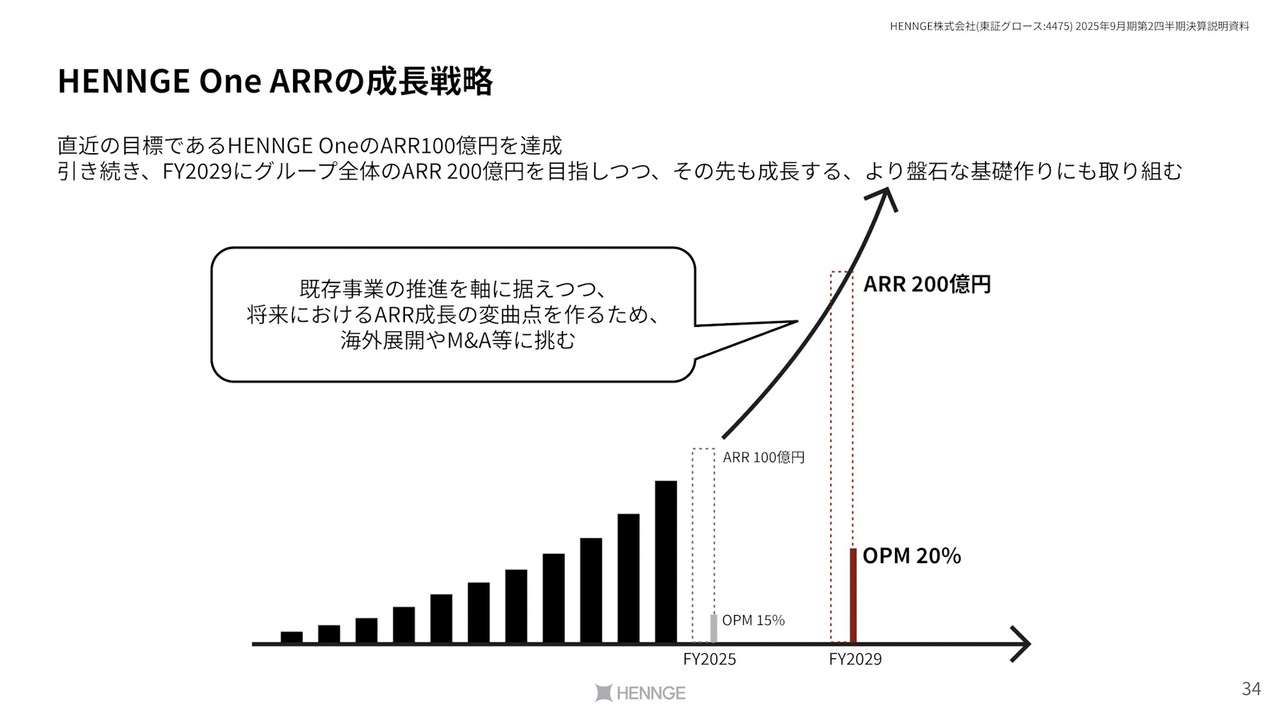 HENNGE株式会社(東証グロース:4475) 2025年9月期第2四半期決算説明資料

HENNGE One ARRの成長戦略

直近の目標であるHENNGE OneのARR100億円を達成
引き続き、FY2029にグループ全体のARR 200億円を目指しつつ、その先も成長する、より盤石な基礎作りにも取り組む

既存事業の推進を軸に据えつつ、
将来におけるARR成長の変曲点を作るため、
海外展開やM&A等に挑む

ARR 200億円

ARR 100億円

OPM 20%

OPM 15%

FY2025

FY2029

HENNGE

34